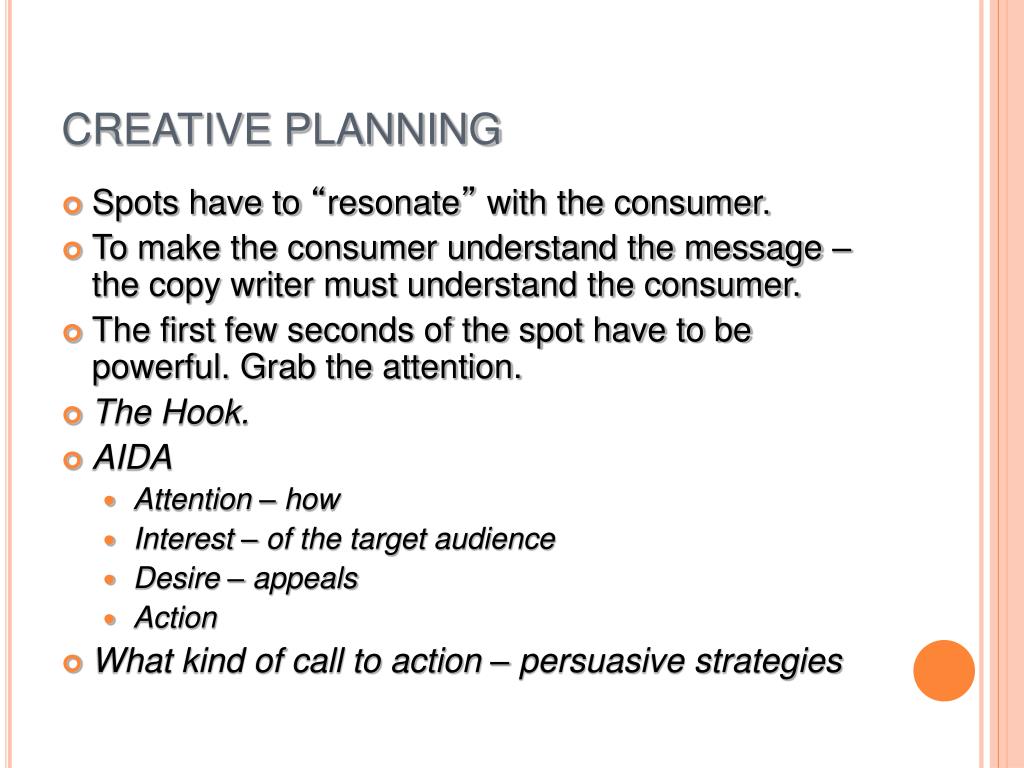 CREATIVE PLANNING

Spots have to “resonate” with the consumer.

To make the consumer understand the message – the copy writer must understand the consumer.

The first few seconds of the spot have to be powerful. Grab the attention.

The Hook.

AIDA

Attention – how

Interest – of the target audience

Desire – appeals

Action

What kind of call to action – persuasive strategies